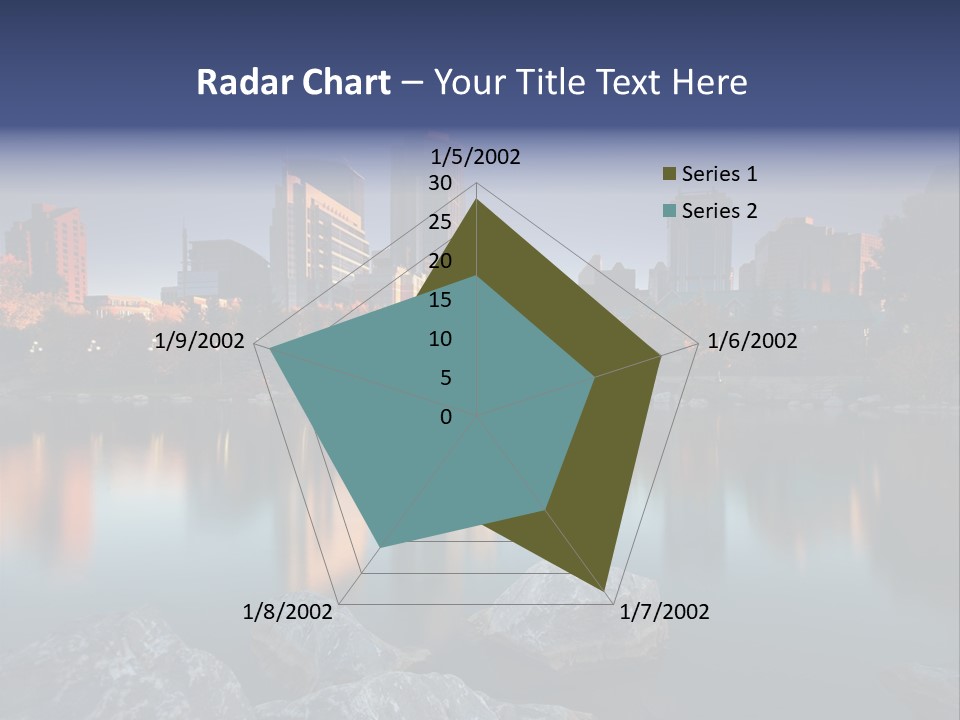 Radar Chart – Your Title Text Here

1/5/2002
30
25
20
15
10
5
0
1/6/2002
1/7/2002
1/8/2002
1/9/2002

Series 1
Series 2